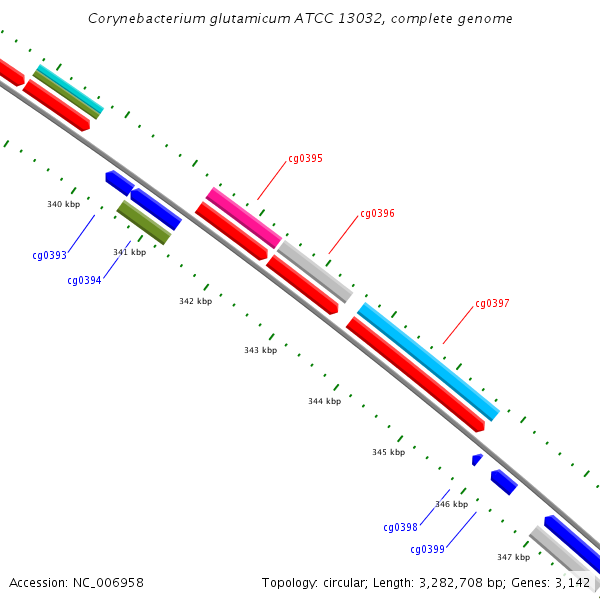 Corynebacterium glutamicum ATCC 13032, complete genome

cg0395

340 kbp

cg0396

cg0393

341 kbp

cg0394

342 kbp

cg0397

343 kbp

344 kbp

345 kbp

346 kbp

cg0398

cg0399

347 kbp

Accession: NC_006958

Topology: circular; Length: 3,282,708 bp; Genes: 3,142